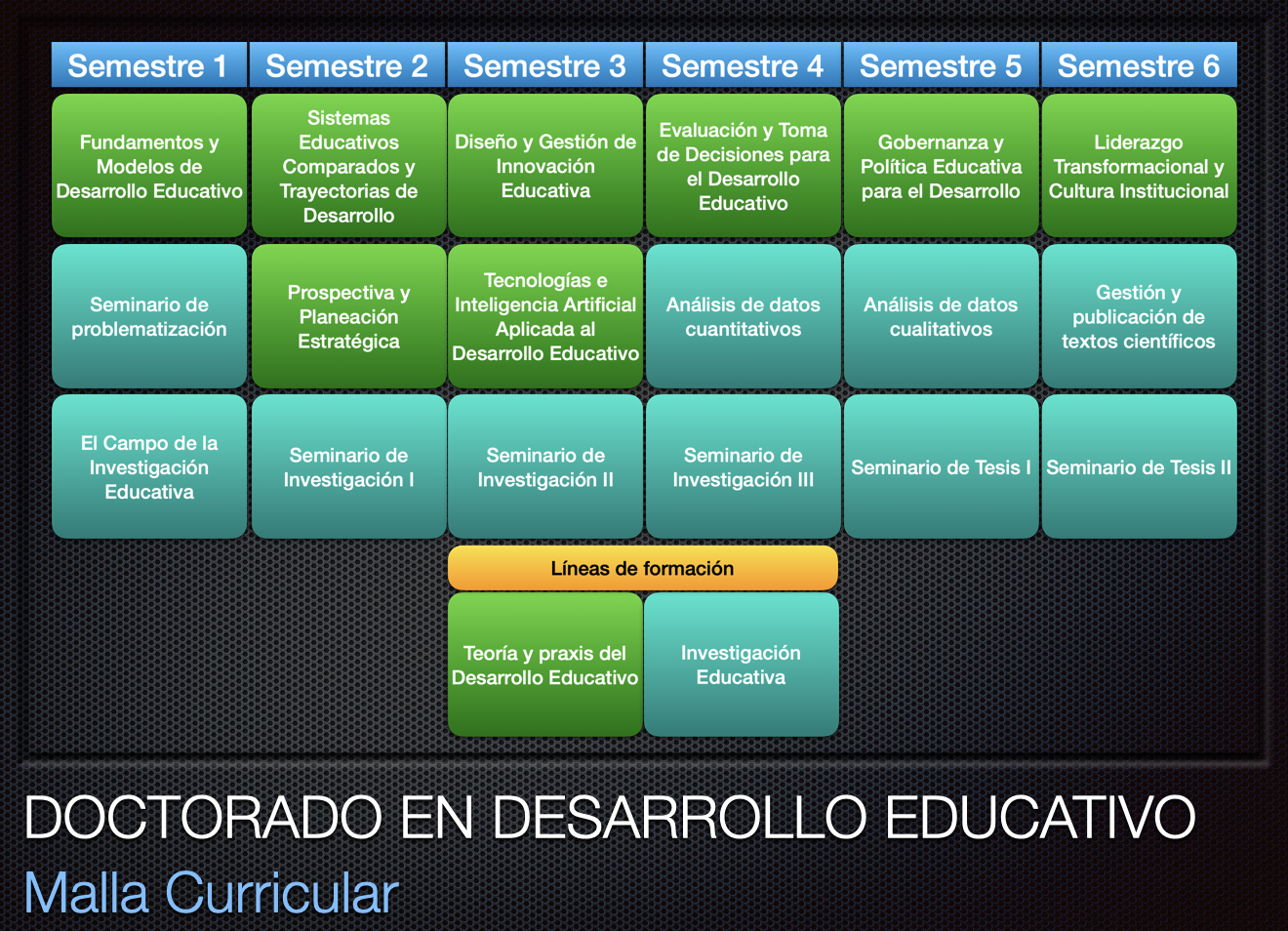 | Semestre 1 | Semestre 2 | Semestre 3 | Semestre 4 | Semestre 5 | Semestre 6 |
|---|---|---|---|---|---|
| Fundamentos y Modelos de Desarrollo Educativo | Sistemas Educativos Comparados y Trayectorias de Desarrollo | Diseño y Gestión de Innovación Educativa | Evaluación y Toma de Decisiones para el Desarrollo Educativo | Gobernanza y Política Educativa para el Desarrollo | Liderazgo Transformacional y Cultura Institucional |
| Seminario de problematización | Prospectiva y Planeación Estratégica | Tecnologías e Inteligencia Artificial Aplicada al Desarrollo Educativo | Análisis de datos cuantitativos | Análisis de datos cualitativos | Gestión y publicación de textos científicos |
| El Campo de la Investigación Educativa | Seminario de Investigación I | Seminario de Investigación II | Seminario de Investigación III | Seminario de Tesis I | Seminario de Tesis II |

Líneas de formación

Teoría y praxis del Desarrollo Educativo

Investigación Educativa

DOCTORADO EN DESARROLLO EDUCATIVO

Malla Curricular